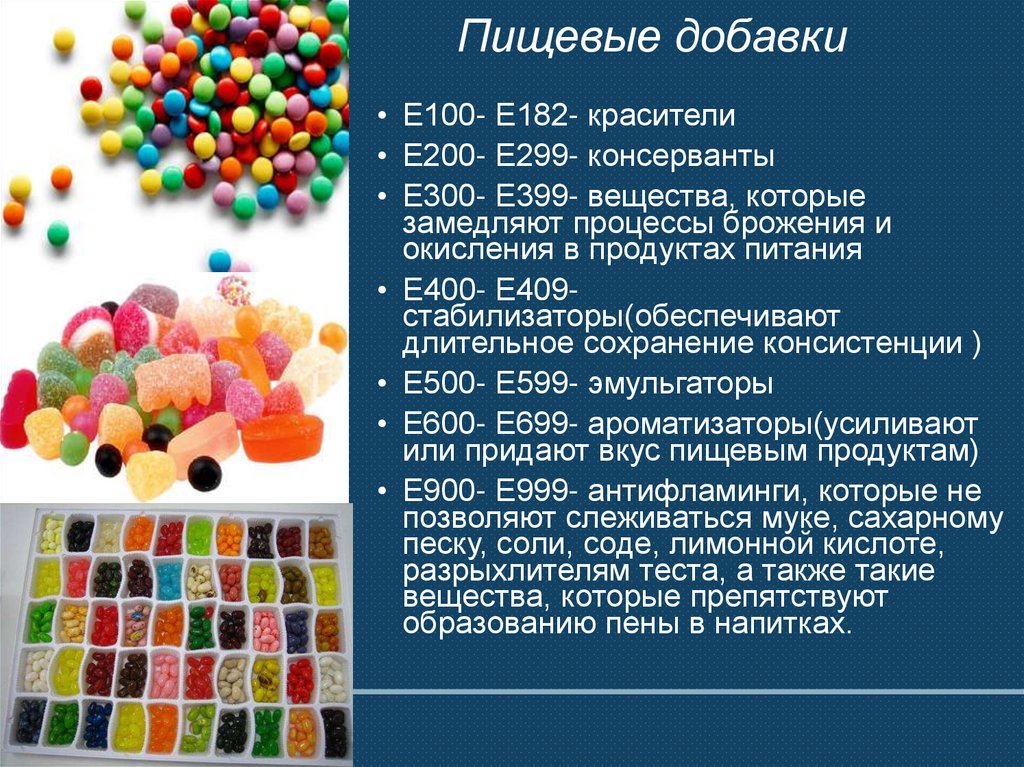 Пищевые добавки

• Е100- Е182- красители
• Е200- Е299- консерванты
• Е300- Е399- вещества, которые замедляют процессы брожения и окисления в продуктах питания
• Е400- Е409- стабилизаторы(обеспечивают длительное сохранение консистенции )
• Е500- Е599- эмульгаторы
• Е600- Е699- ароматизаторы(усиливают или придают вкус пищевым продуктам)
• Е900- Е999- антифламинги, которые не позволяют слеживаться муке, сахарному песку, соли, соде, лимонной кислоте, разрыхлителям теста, а также такие вещества, которые препятствуют образованию пены в напитках.